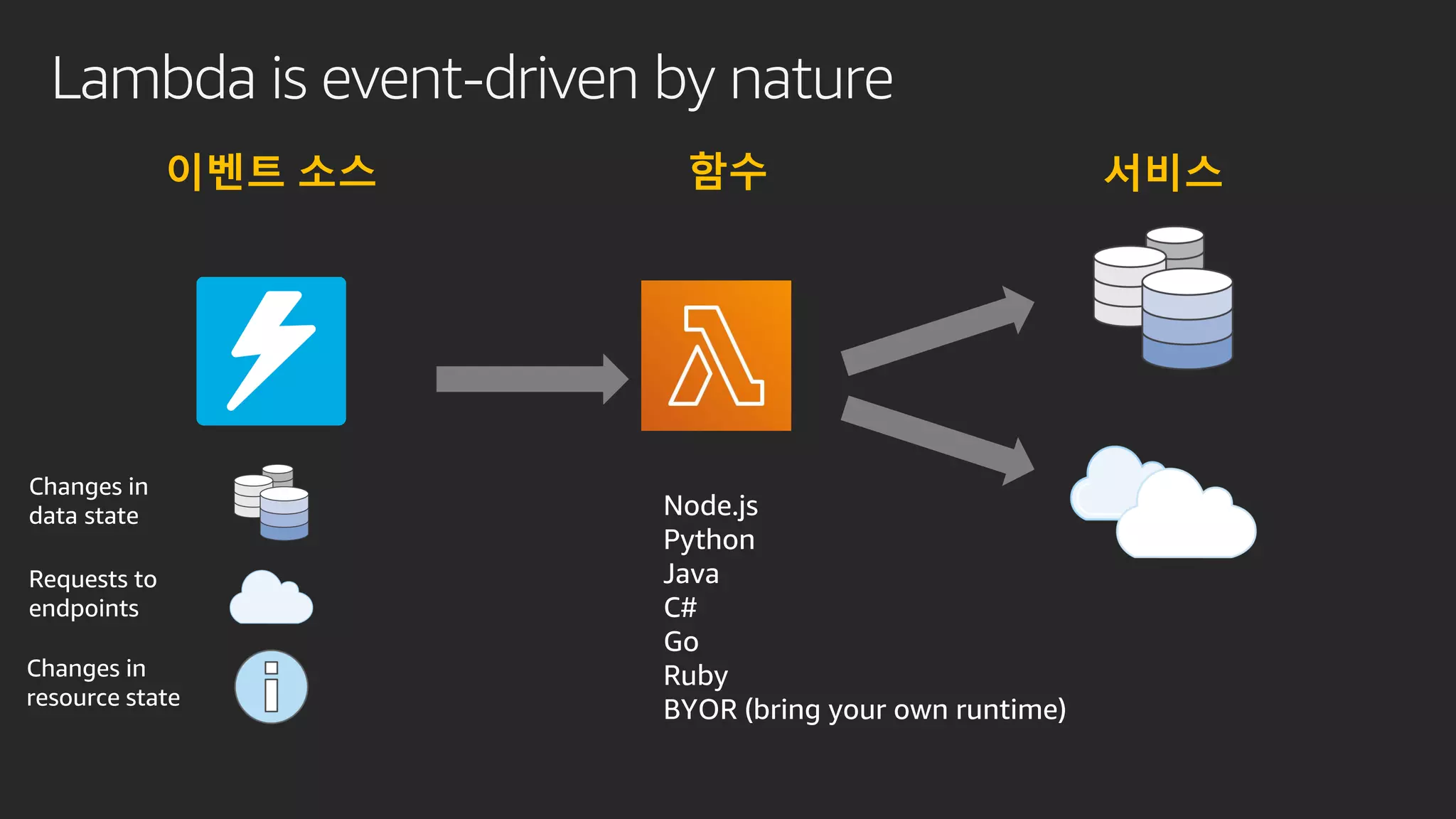 Lambda is event-driven by nature

이벤트 소스

함수

서비스

Changes in data state

Requests to endpoints

Changes in resource state

Node.js
Python
Java
C#
Go
Ruby
BYOR (bring your own runtime)